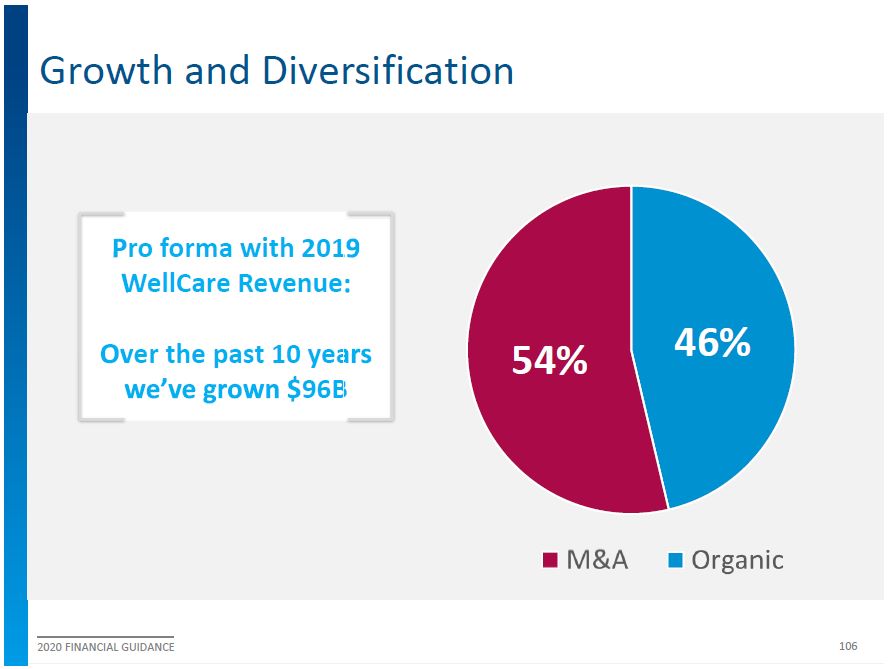 Growth and Diversification

Pro forma with 2019 WellCare Revenue:

Over the past 10 years we've grown $96B

54%

46%

M&A Organic

2020 FINANCIAL GUIDANCE

106